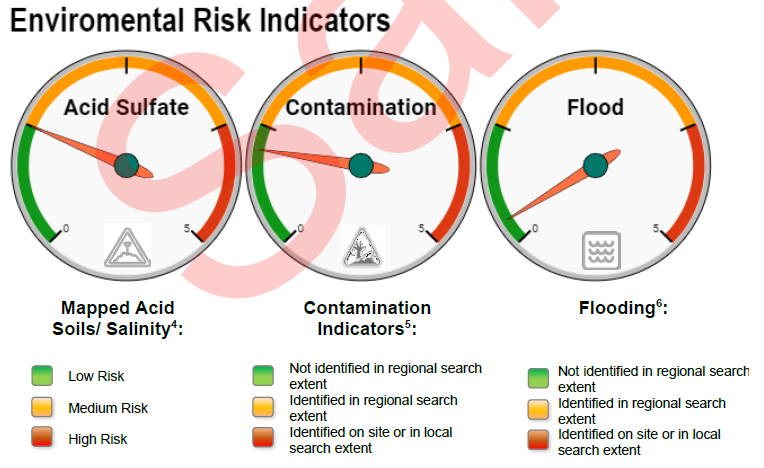 Enviromental Risk Indicators

Acid Sulfate

0

5

Contamination

0

5

Flood

0

5

Mapped Acid Soils/ Salinity$^4$:

Low Risk

Medium Risk

High Risk

Contamination Indicators$^5$:

Not identified in regional search extent

Identified in regional search extent

Identified on site or in local search extent

Flooding$^6$:

Not identified in regional search extent

Identified in regional search extent

Identified on site or in local search extent